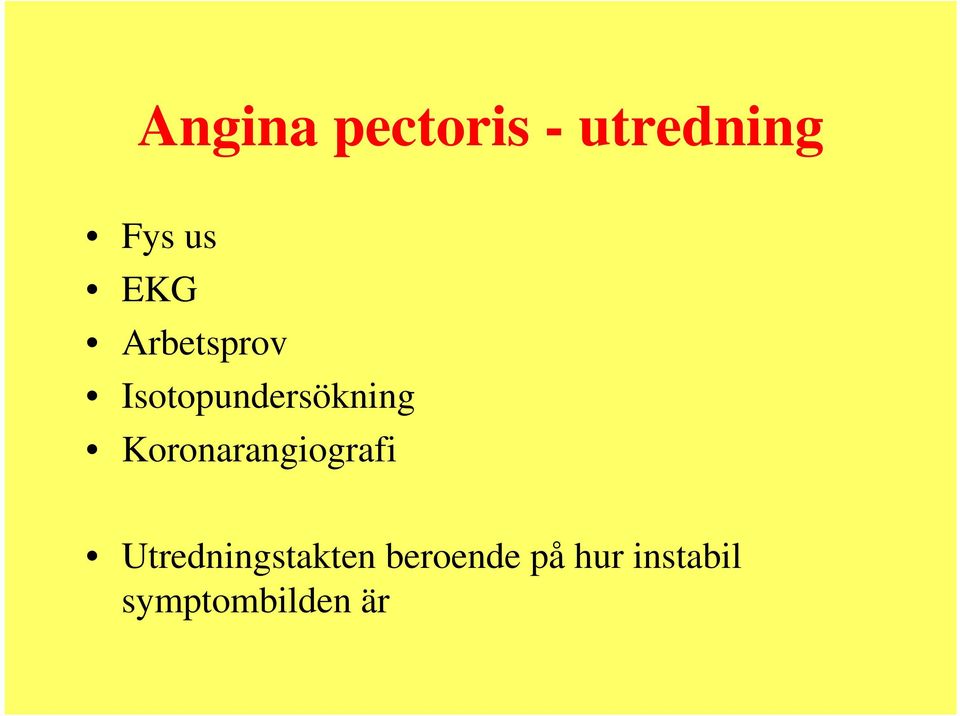 Angina pectoris - utredning

• Fys us
• EKG
• Arbetsprov
• Isotopundersökning
• Koronarangiografi

• Utredningstakten beroende på hur instabil symptombilden är